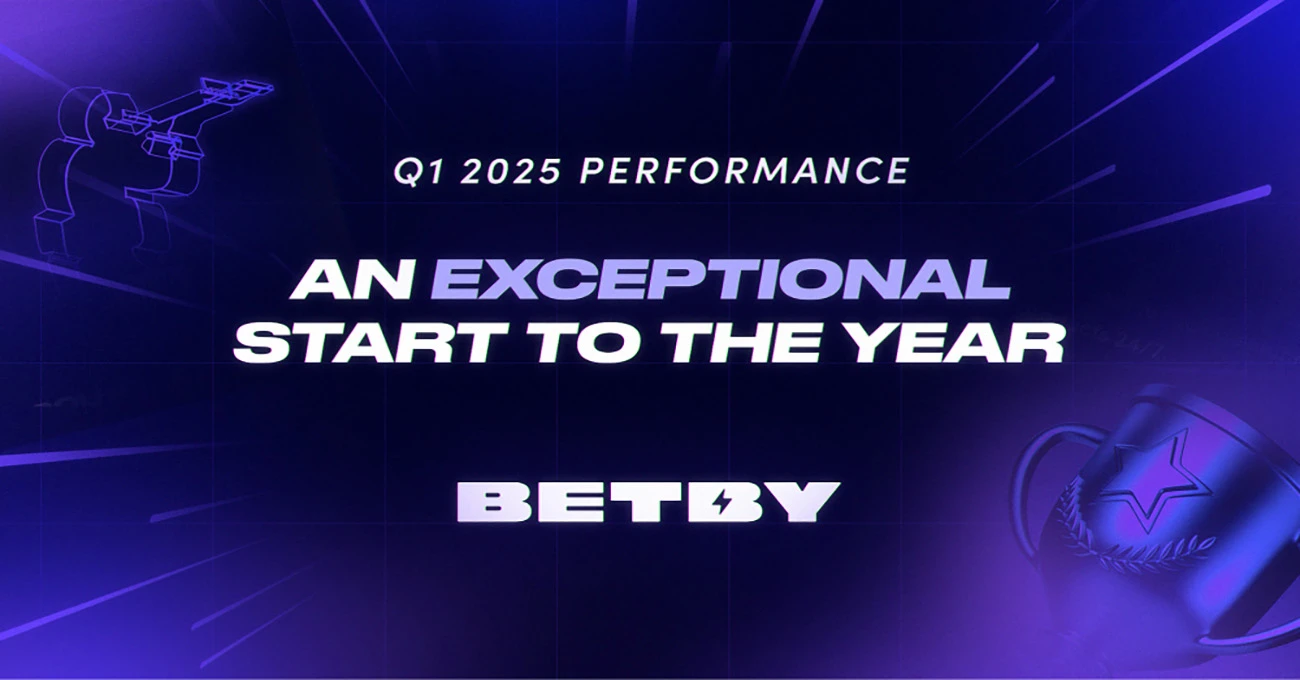 Q1 2025 PERFORMANCE

AN EXCEPTIONAL START TO THE YEAR

BETBY